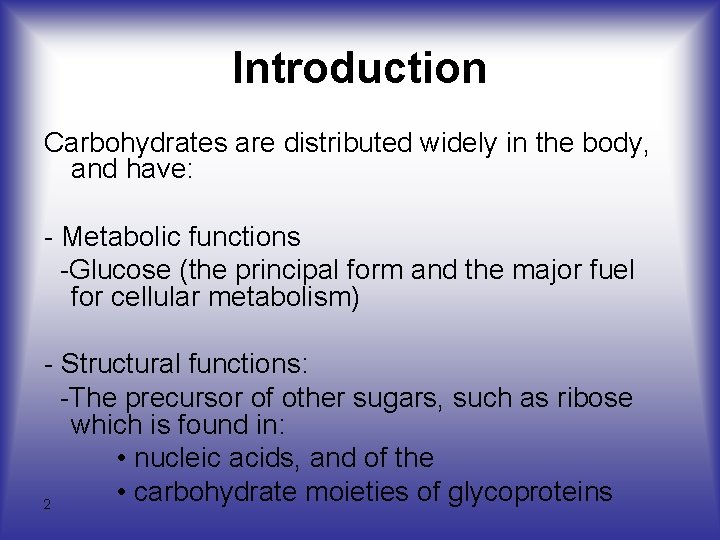 Introduction

Carbohydrates are distributed widely in the body, and have:

- Metabolic functions
-Glucose (the principal form and the major fuel for cellular metabolism)

- Structural functions:
-The precursor of other sugars, such as ribose which is found in:
• nucleic acids, and of the
• carbohydrate moieties of glycoproteins

2